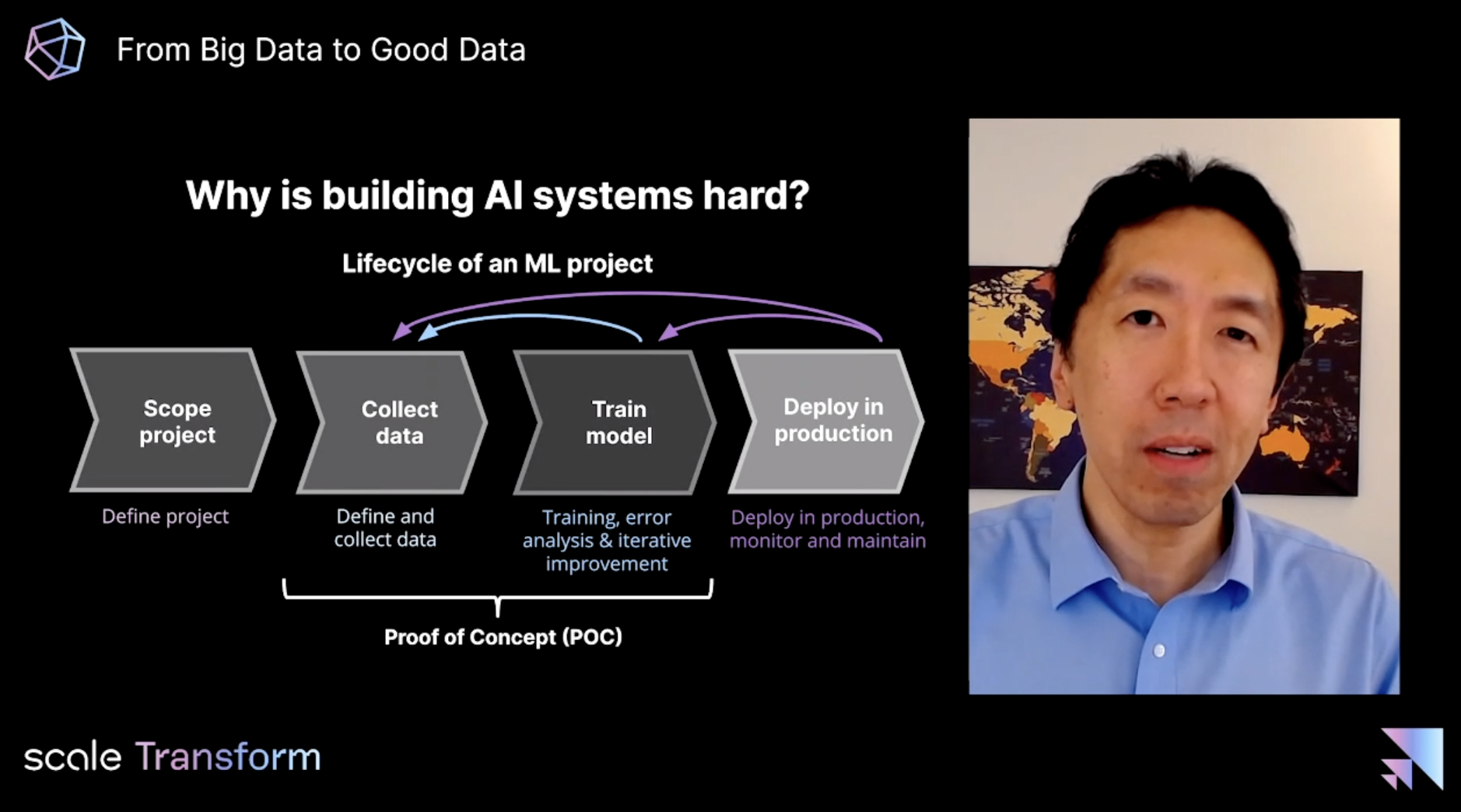 From Big Data to Good Data

Why is building AI systems hard?

Lifecycle of an ML project

Scope project

Collect data

Train model

Deploy in production

Define project

Define and collect data

Training, error analysis & iterative improvement

Deploy in production, monitor and maintain

Proof of Concept (POC)

scale Transform